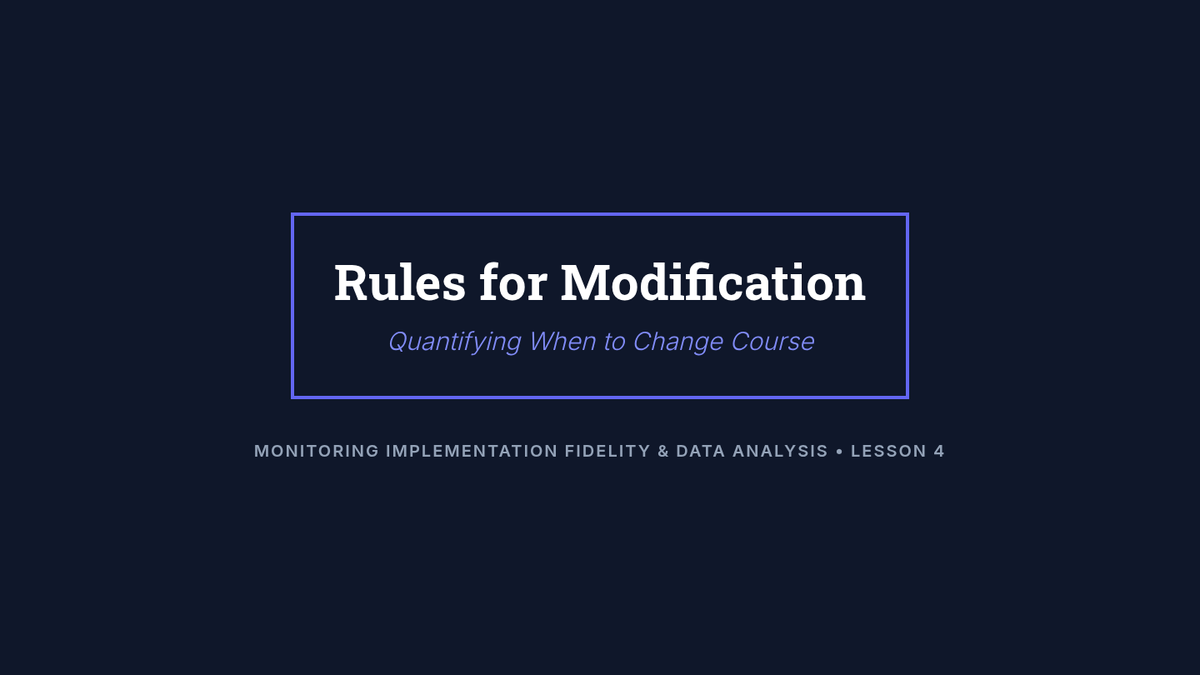 Rules for Modification

Quantifying When to Change Course

MONITORING IMPLEMENTATION FIDELITY & DATA ANALYSIS • LESSON 4